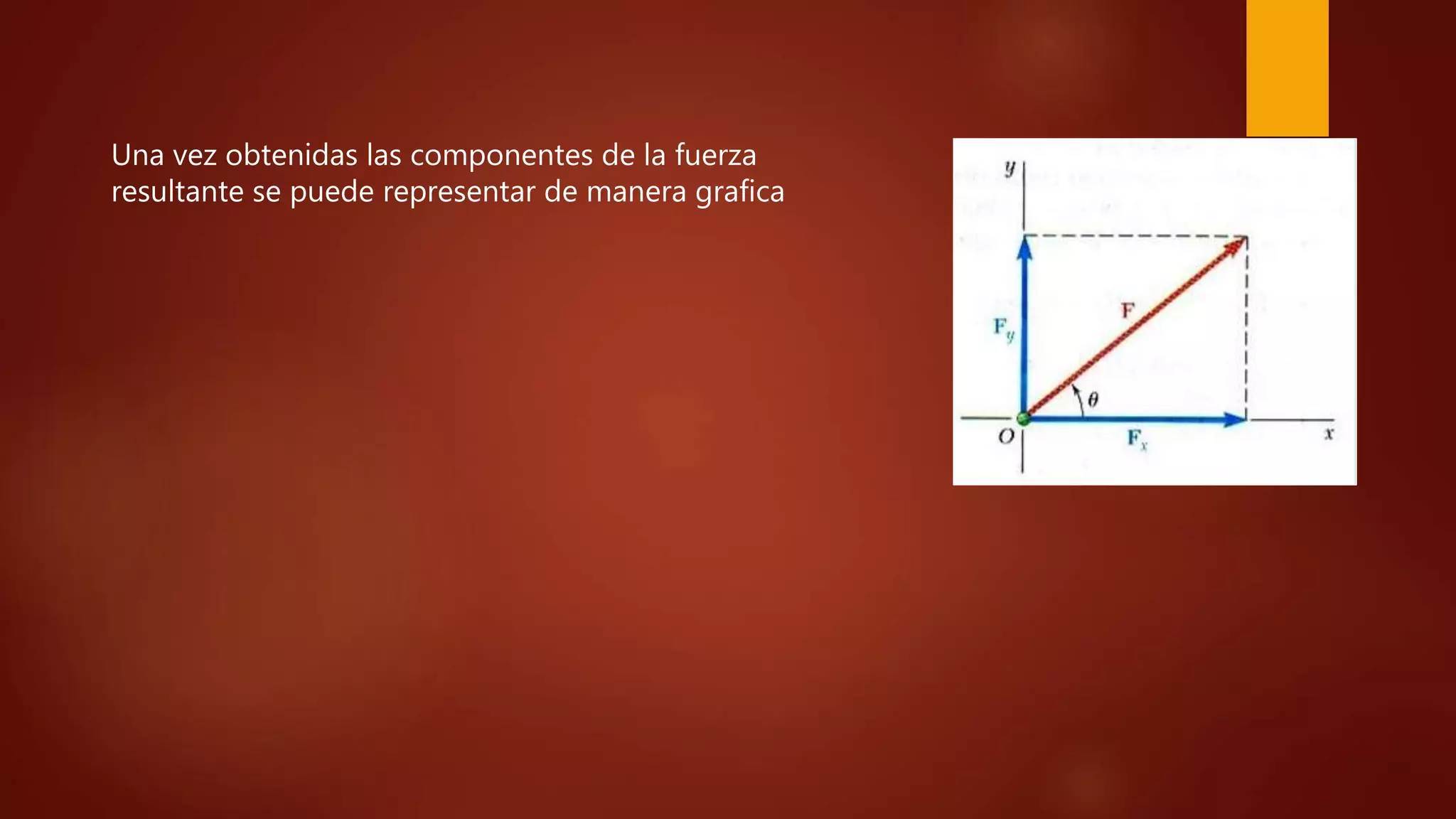 Una vez obtenidas las componentes de la fuerza resultante se puede representar de manera grafica

$y$

$\mathbf{F}_y$

$\mathbf{F}$

$\theta$

$O$

$\mathbf{F}_x$

$x$